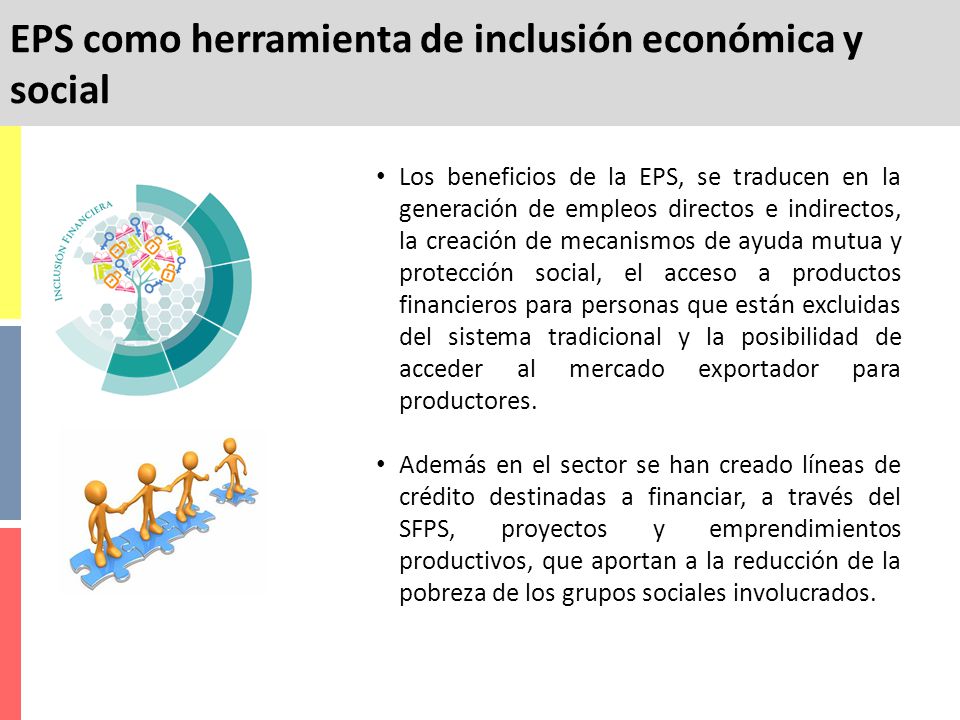 EPS como herramienta de inclusión económica y social

INCLUSIÓN FINANCIERA

• Los beneficios de la EPS, se traducen en la generación de empleos directos e indirectos, la creación de mecanismos de ayuda mutua y protección social, el acceso a productos financieros para personas que están excluidas del sistema tradicional y la posibilidad de acceder al mercado exportador para productores.

• Además en el sector se han creado líneas de crédito destinadas a financiar, a través del SFPS, proyectos y emprendimientos productivos, que aportan a la reducción de la pobreza de los grupos sociales involucrados.